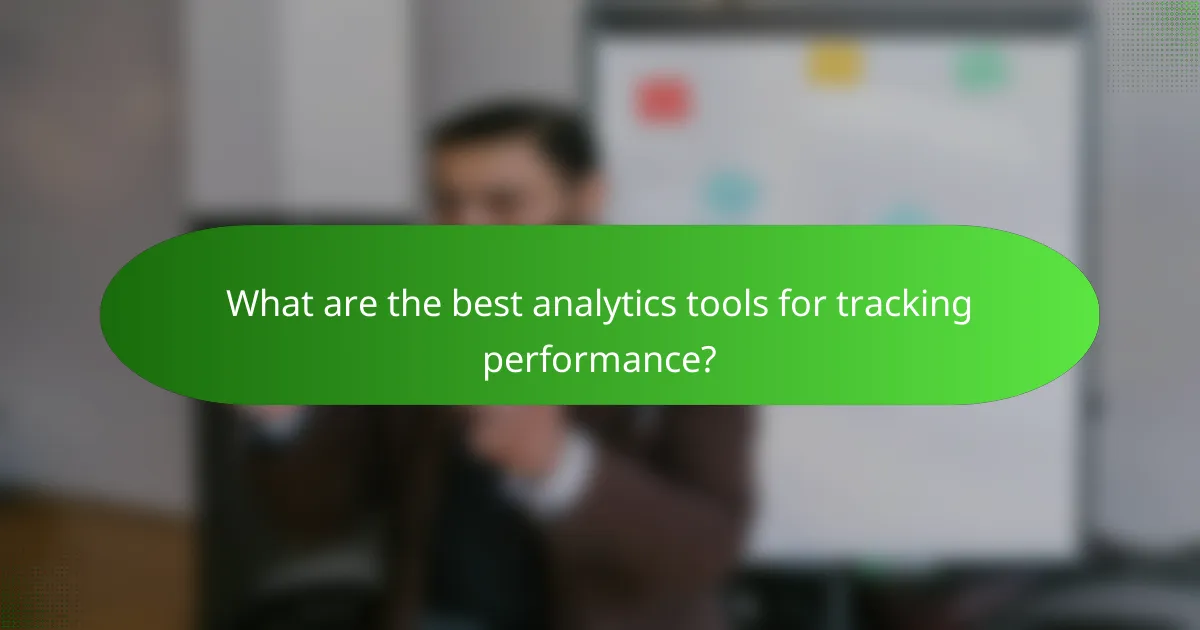 What are the best analytics tools for tracking performance?